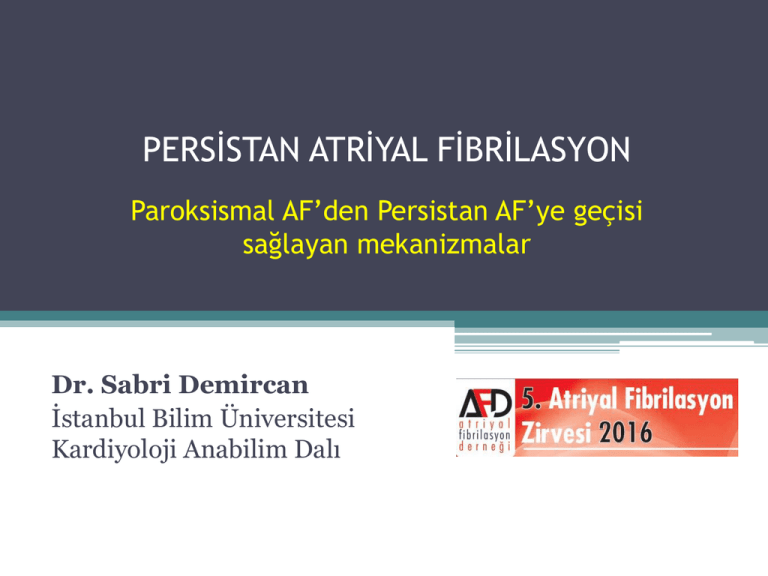 PERSİSTAN ATRİYAL FİBRİLASYON

Paroksismal AF'den Persistan AF'ye geçisi sağlayan mekanizmalar

Dr. Sabri Demircan
İstanbul Bilim Üniversitesi
Kardiyoloji Anabilim Dalı

AFD
atriyal fibrilasyon derneği

5. Atriyal Fibrilasyon Zirvesi 2016